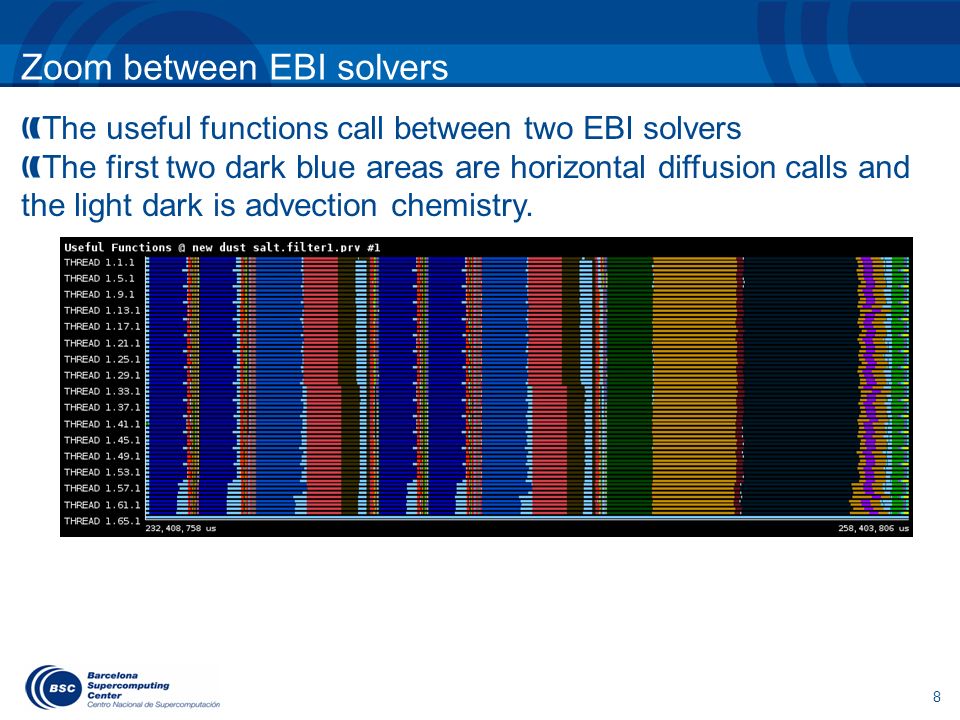 Zoom between EBI solvers

The useful functions call between two EBI solvers

The first two dark blue areas are horizontal diffusion calls and the light dark is advection chemistry.

Useful Functions @ new dust salt.filter1.prv #1

THREAD 1.1.1
THREAD 1.5.1
THREAD 1.9.1
THREAD 1.13.1
THREAD 1.17.1
THREAD 1.21.1
THREAD 1.25.1
THREAD 1.29.1
THREAD 1.33.1
THREAD 1.37.1
THREAD 1.41.1
THREAD 1.45.1
THREAD 1.49.1
THREAD 1.53.1
THREAD 1.57.1
THREAD 1.61.1
THREAD 1.65.1

232,408,758 us

258,403,806 us

BSC Barcelona Supercomputing Center
Centro Nacional de Supercomputación

8